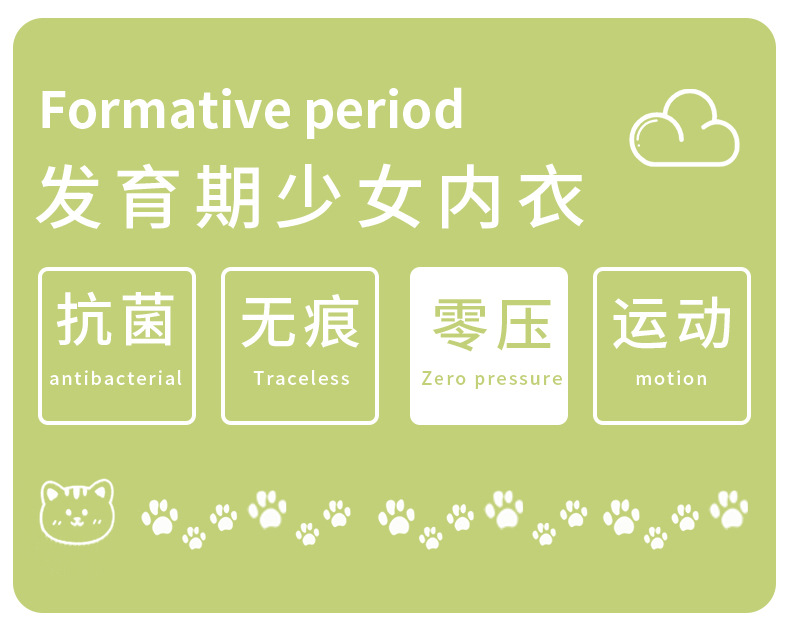 Formative period
发育期少女内衣

抗菌
antibacterial

无痕
Traceless

零压
Zero pressure

运动
motion